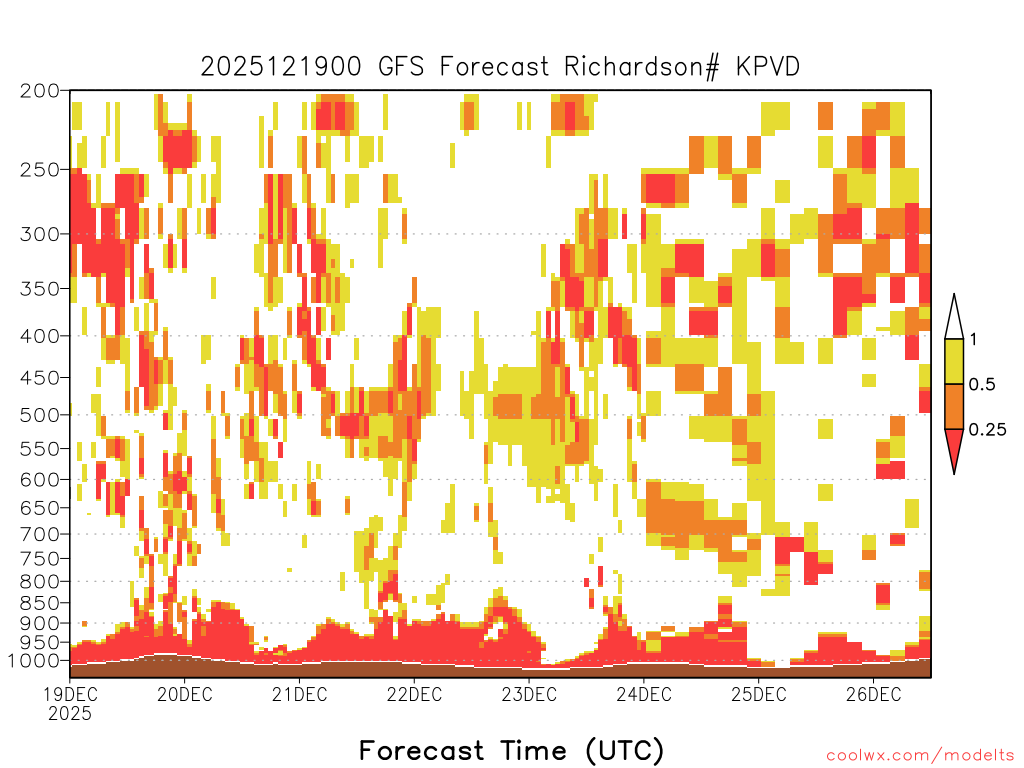 2025121900 GFS Forecast Richardson# KPVD

200
250
300
350
400
450
500
550
600
650
700
750
800
850
900
950
1000

1
0.5
0.25

19DEC
2025
20DEC
21DEC
22DEC
23DEC
24DEC
25DEC
26DEC

Forecast Time (UTC)

coolwx.com/modelts